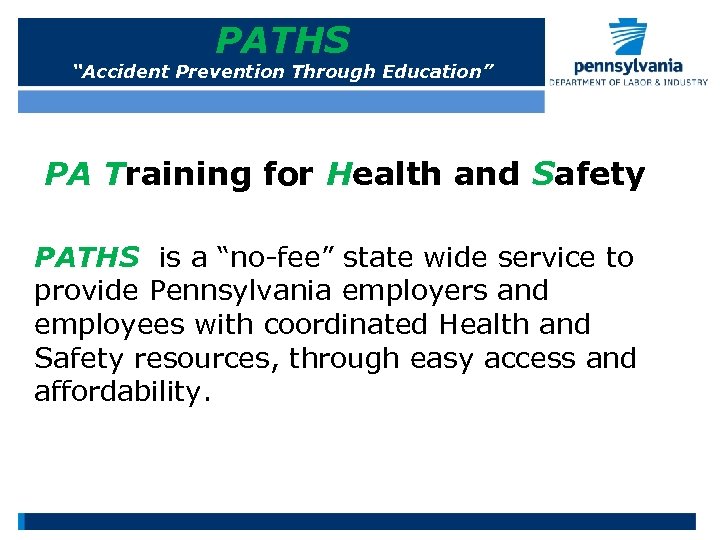 PATHS
"Accident Prevention Through Education"

pennsylvania
DEPARTMENT OF LABOR & INDUSTRY

PA Training for Health and Safety

PATHS is a "no-fee" state wide service to provide Pennsylvania employers and employees with coordinated Health and Safety resources, through easy access and affordability.